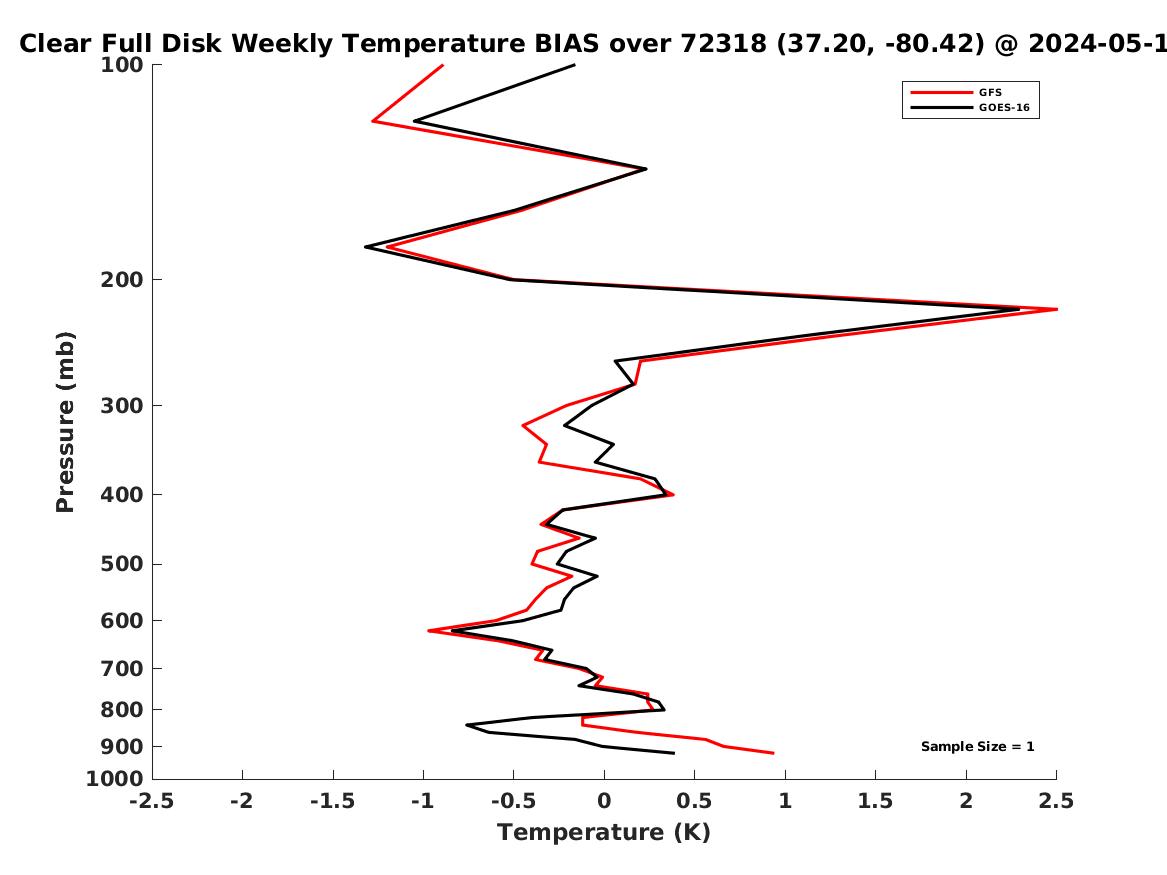 Clear Full Disk Weekly Temperature BIAS over 72318 (37.20, -80.42) @ 2024-05-1

GFS
GOES-16

Pressure (mb)

100
200
300
400
500
600
700
800
900
1000

Sample Size = 1

-2.5 -2 -1.5 -1 -0.5 0 0.5 1 1.5 2 2.5

Temperature (K)